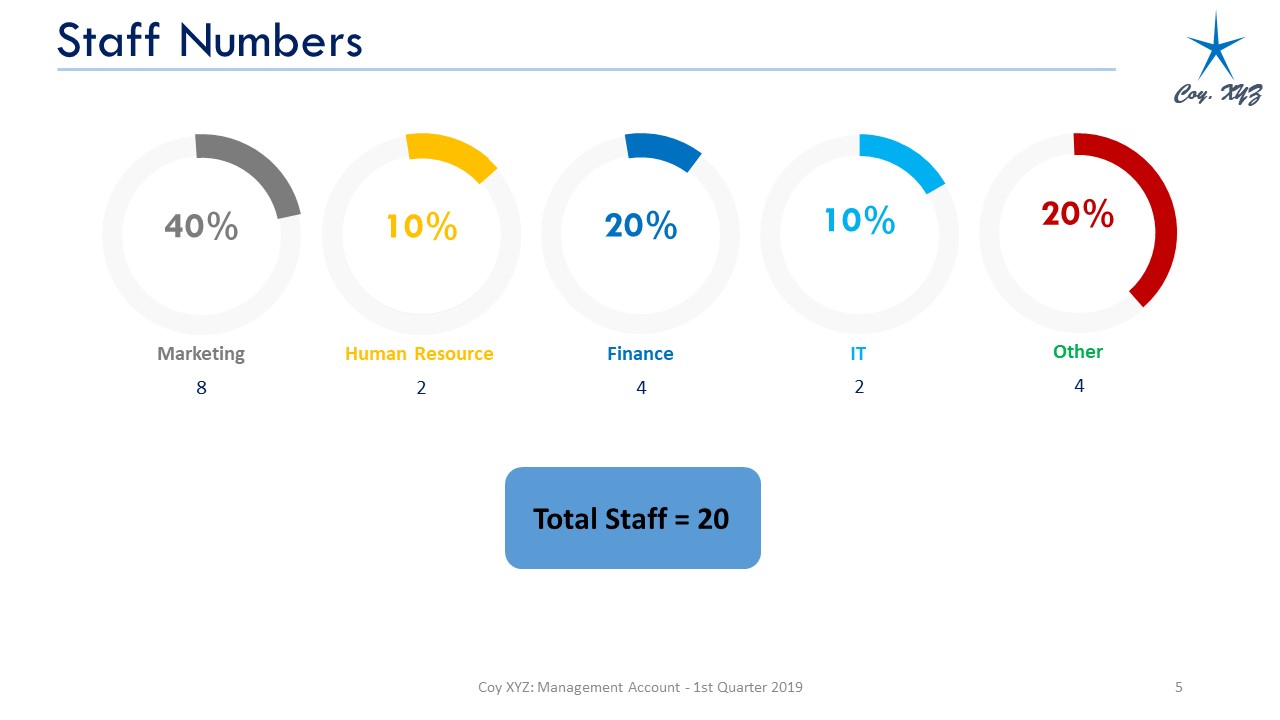 Staff Numbers

Coy. XYZ

40%

Marketing

8

10%

Human Resource

2

20%

Finance

4

10%

IT

2

20%

Other

4

Total Staff = 20

Coy XYZ: Management Account - 1st Quarter 2019

5